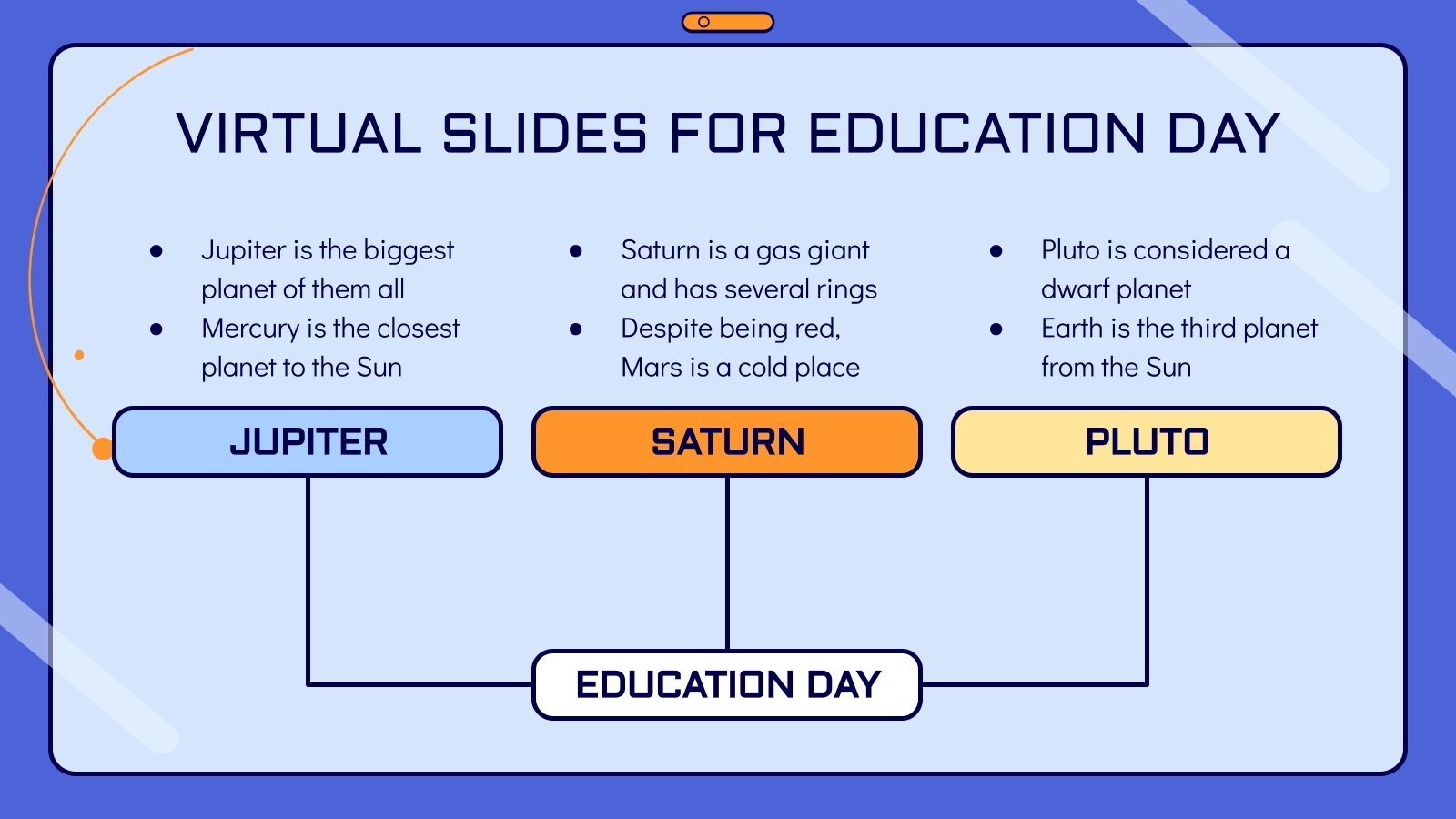 VIRTUAL SLIDES FOR EDUCATION DAY

- Jupiter is the biggest planet of them all
- Mercury is the closest planet to the Sun

JUPITER

- Saturn is a gas giant and has several rings
- Despite being red, Mars is a cold place

SATURN

- Pluto is considered a dwarf planet
- Earth is the third planet from the Sun

PLUTO

EDUCATION DAY